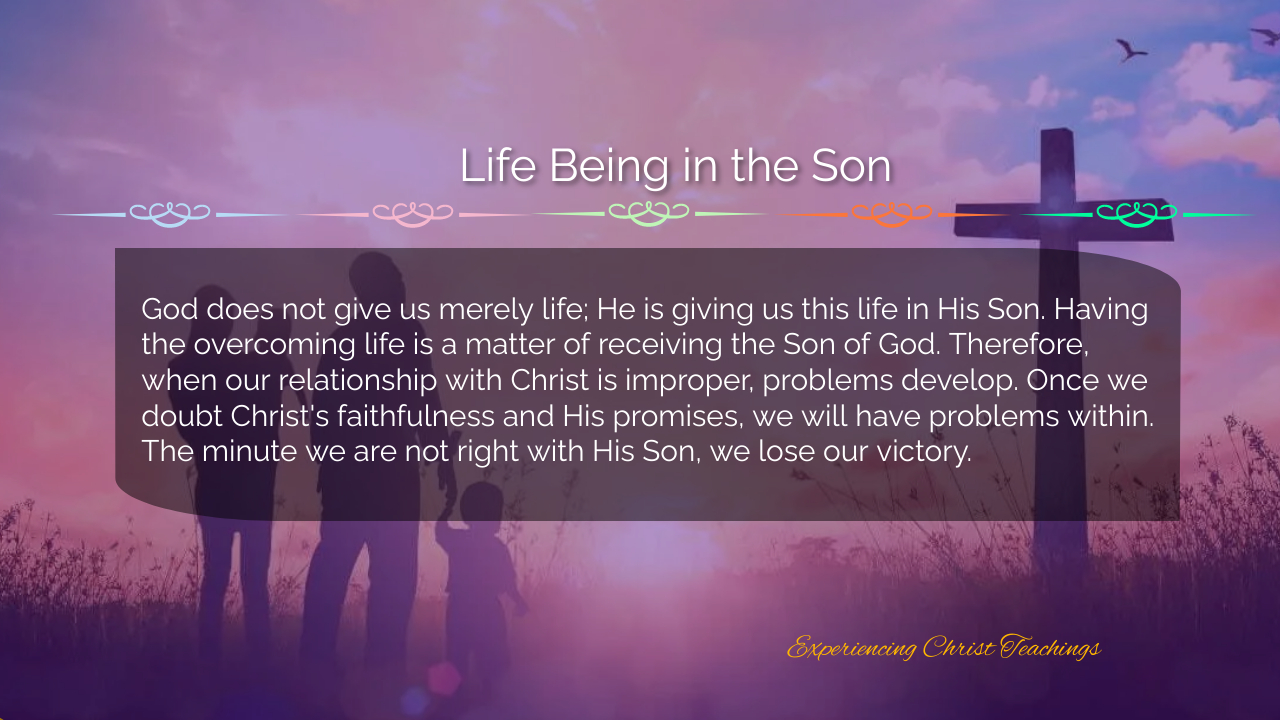 Life Being in the Son

God does not give us merely life; He is giving us this life in His Son. Having the overcoming life is a matter of receiving the Son of God. Therefore, when our relationship with Christ is improper, problems develop. Once we doubt Christ's faithfulness and His promises, we will have problems within. The minute we are not right with His Son, we lose our victory.

Experiencing Christ Teachings